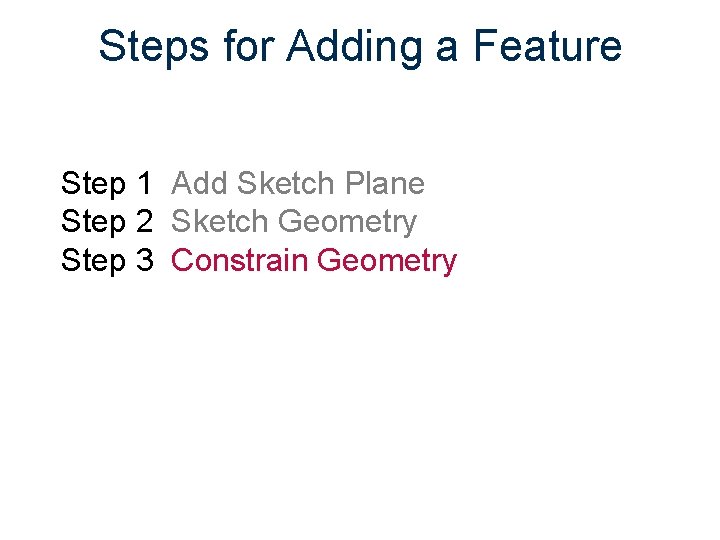 Steps for Adding a Feature

Step 1 Add Sketch Plane
Step 2 Sketch Geometry
Step 3 Constrain Geometry